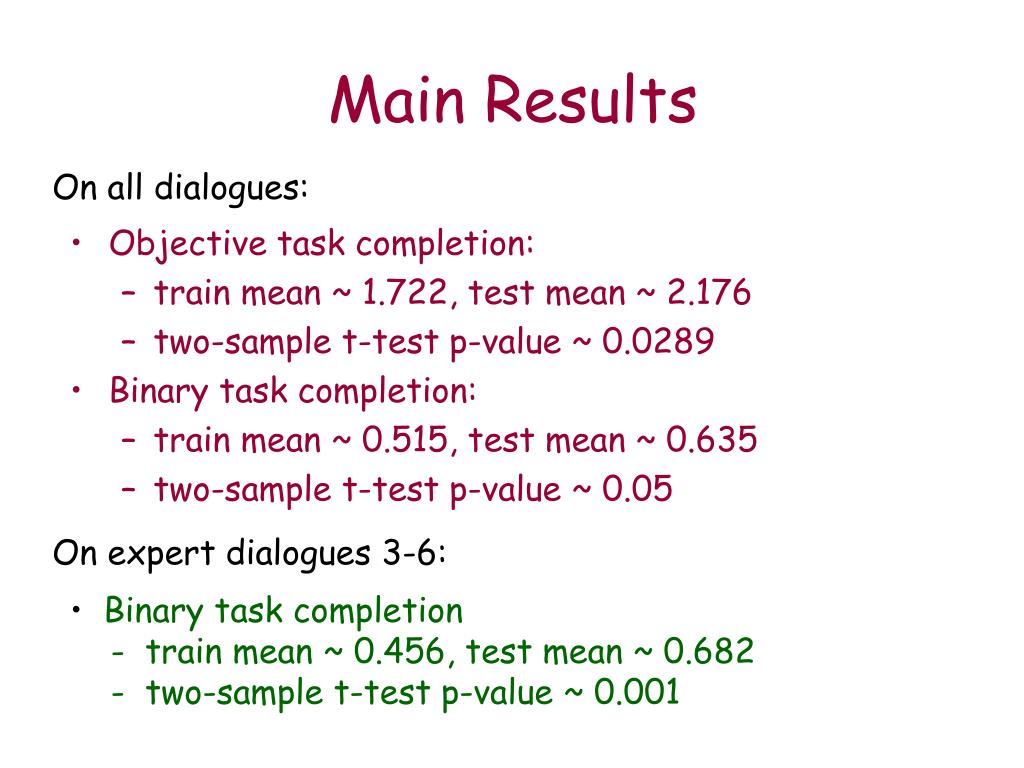 Main Results

On all dialogues:

• Objective task completion:
  – train mean ~ 1.722, test mean ~ 2.176
  – two-sample t-test p-value ~ 0.0289
• Binary task completion:
  – train mean ~ 0.515, test mean ~ 0.635
  – two-sample t-test p-value ~ 0.05

On expert dialogues 3-6:

• Binary task completion
  - train mean ~ 0.456, test mean ~ 0.682
  - two-sample t-test p-value ~ 0.001